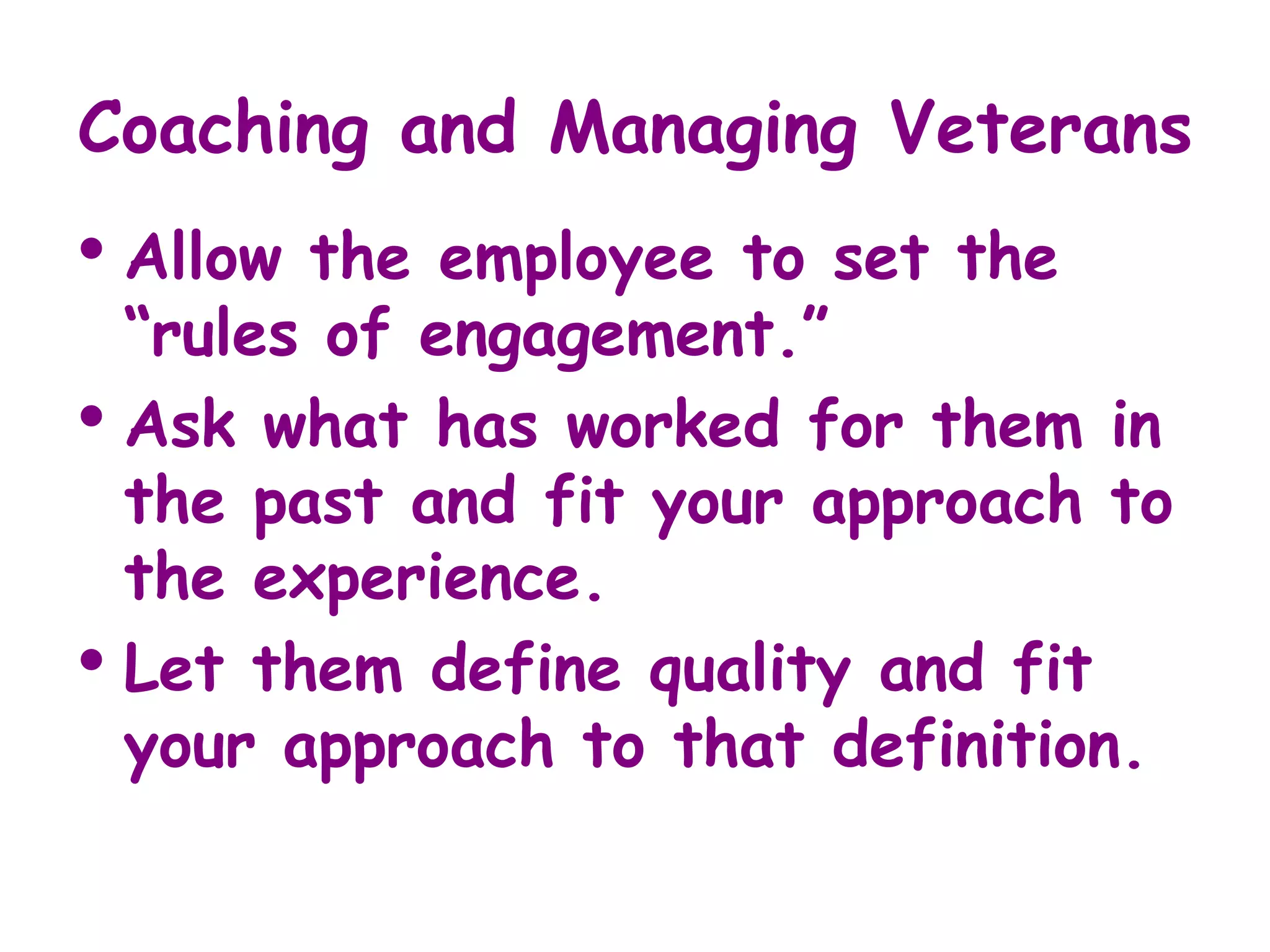 Coaching and Managing Veterans

• Allow the employee to set the “rules of engagement.”
• Ask what has worked for them in the past and fit your approach to the experience.
• Let them define quality and fit your approach to that definition.